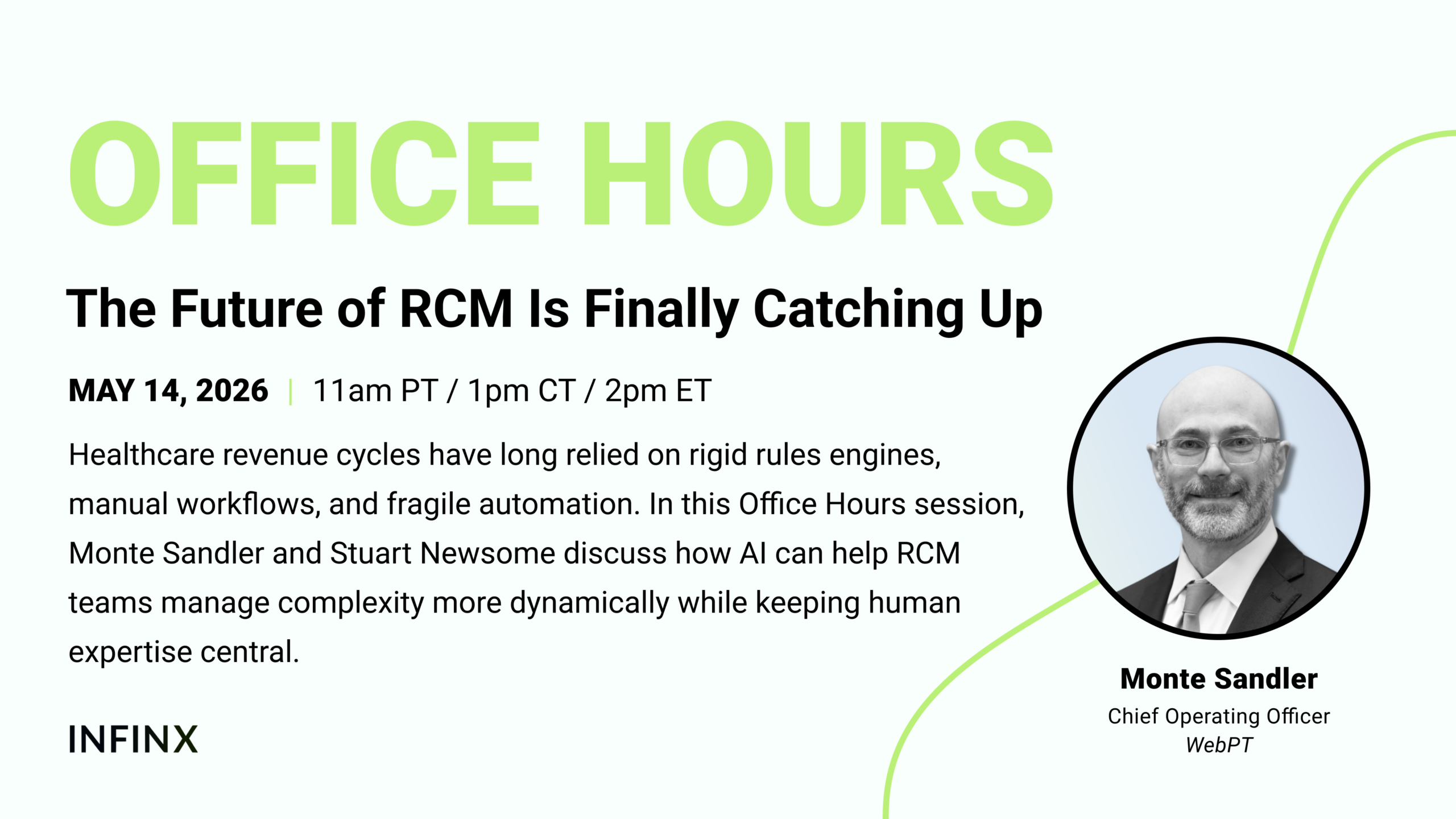 OFFICE HOURS

The Future of RCM Is Finally Catching Up

MAY 14, 2026 | 11am PT / 1pm CT / 2pm ET

Healthcare revenue cycles have long relied on rigid rules engines, manual workflows, and fragile automation. In this Office Hours session, Monte Sandler and Stuart Newsome discuss how AI can help RCM teams manage complexity more dynamically while keeping human expertise central.

INFINX

Monte Sandler
Chief Operating Officer
WebPT